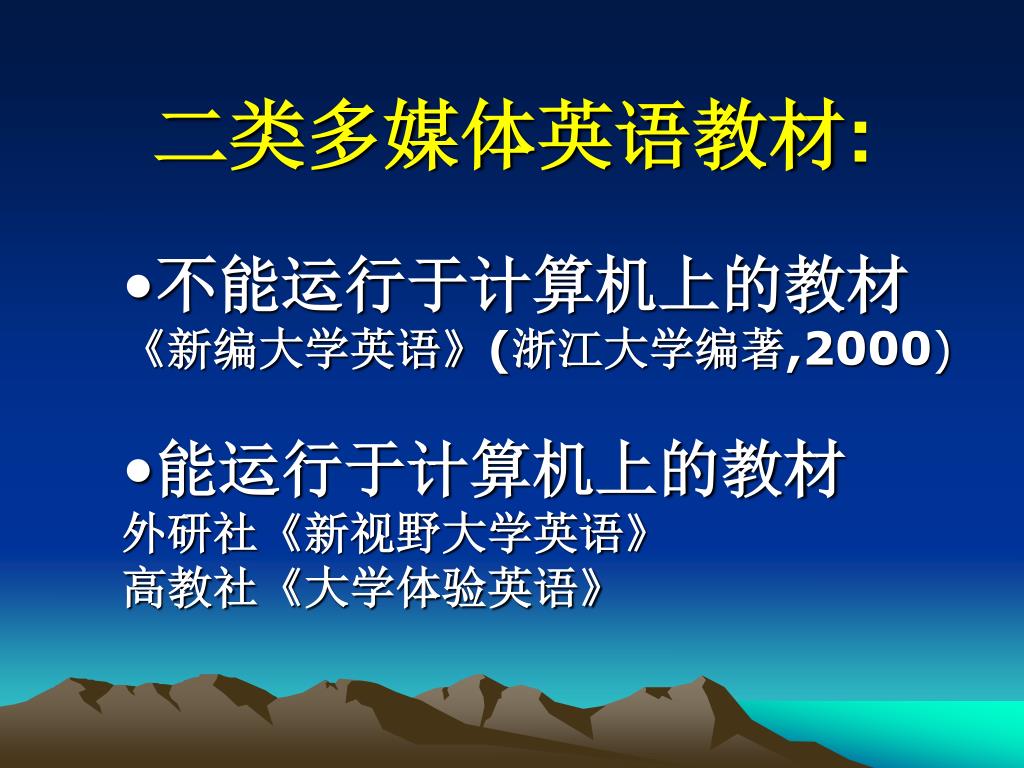 二类多媒体英语教材:

•不能运行于计算机上的教材
《新编大学英语》(浙江大学编著,2000)

•能运行于计算机上的教材
外研社《新视野大学英语》
高教社《大学体验英语》